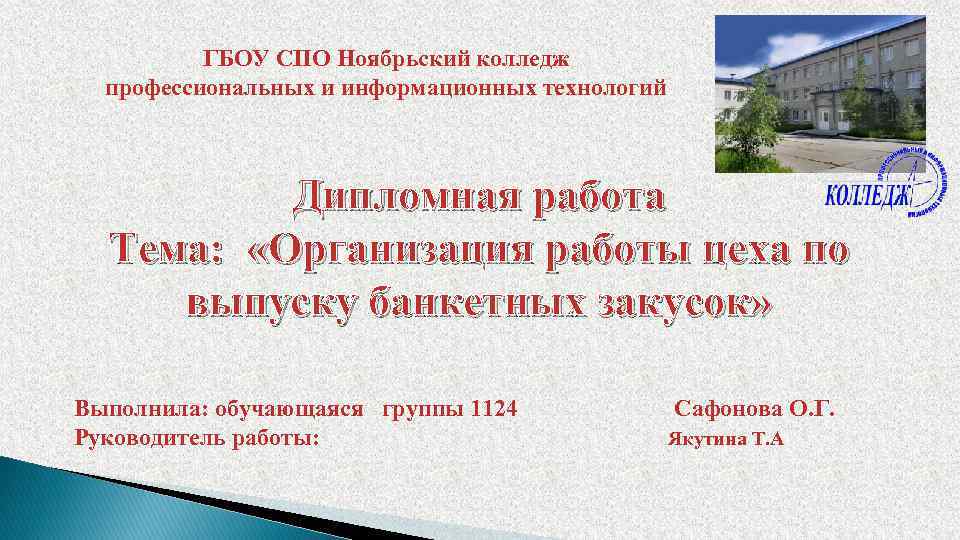 ГБОУ СПО Ноябрьский колледж профессиональных и информационных технологий

КОЛЛЕДЖ

Дипломная работа
Тема: «Организация работы цеха по выпуску банкетных закусок»

Выполнила: обучающаяся группы 1124 Сафонова О.Г.
Руководитель работы: Якутина Т.А